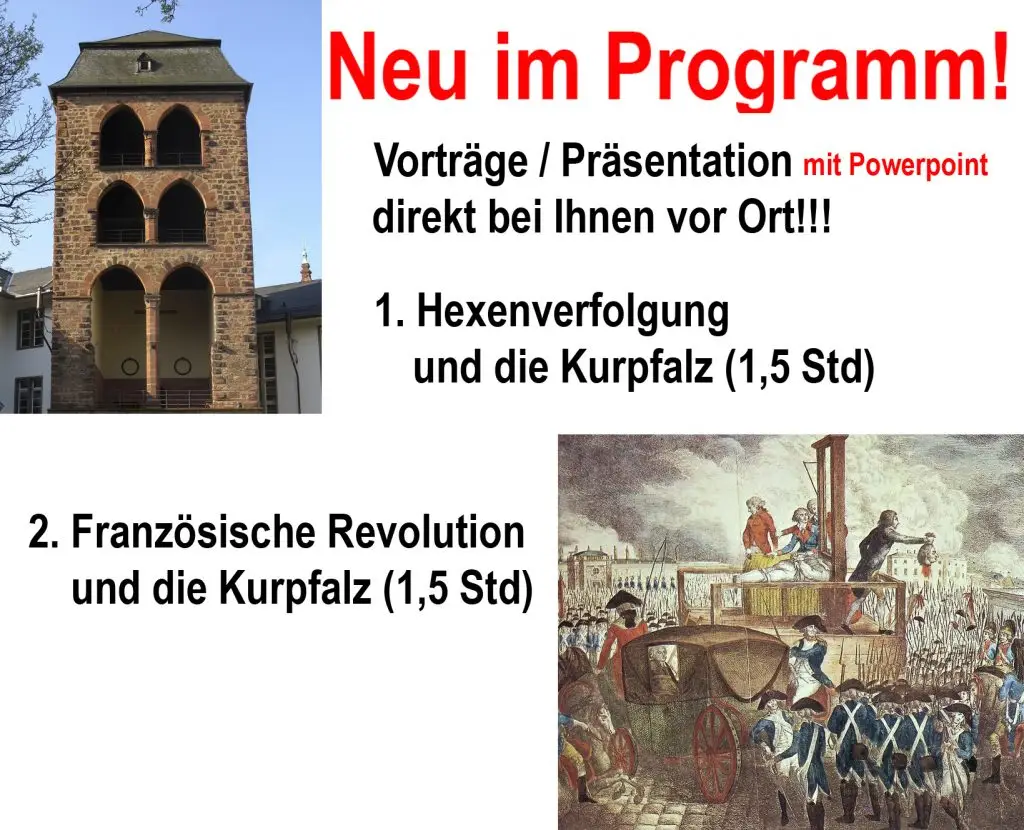 Neu im Programm!

Vorträge / Präsentation mit Powerpoint direkt bei Ihnen vor Ort!!!

1. Hexenverfolgung und die Kurpfalz (1,5 Std)

2. Französische Revolution und die Kurpfalz (1,5 Std)